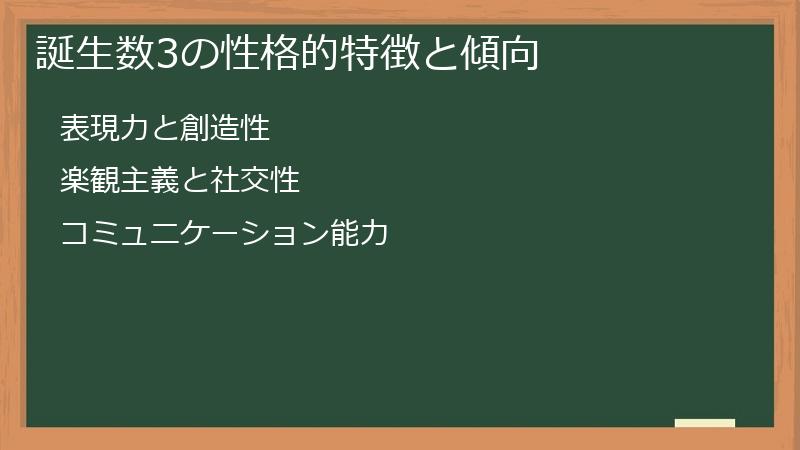 誕生数3の性格的特徴と傾向

表現力と創造性

楽観主義と社交性

コミュニケーション能力